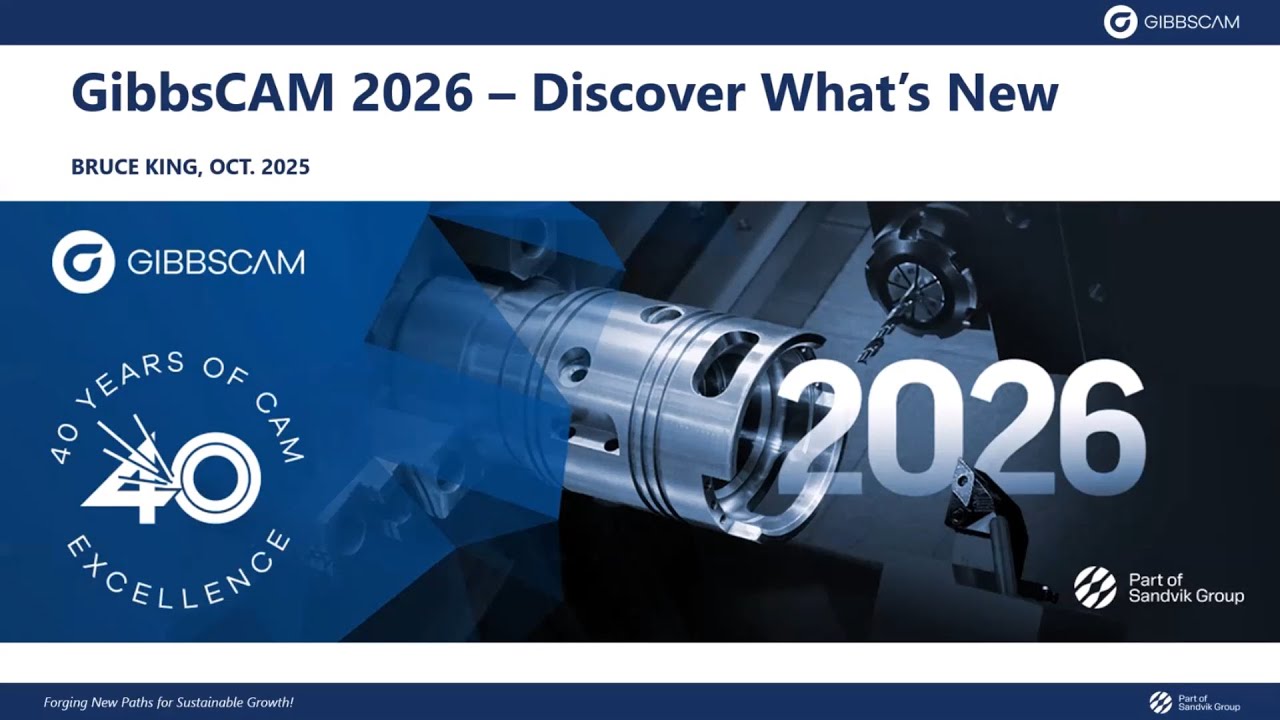 GIBBSCAM

GibbsCAM 2026 – Discover What's New

BRUCE KING, OCT. 2025

GIBBSCAM

40 YEARS OF CAM EXCELLENCE

40

2026

Part of Sandvik Group

Forging New Paths for Sustainable Growth!

Part of Sandvik Group